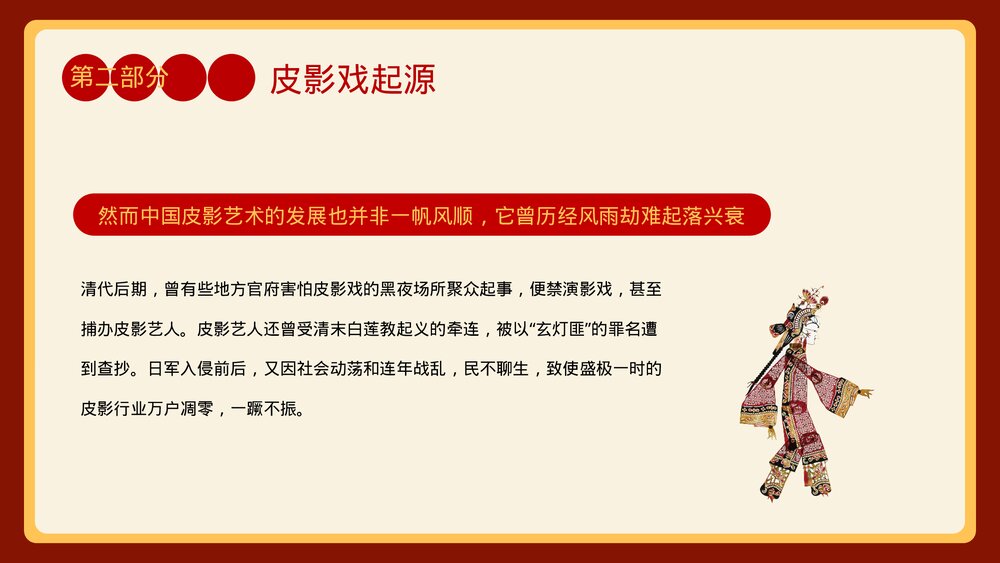 第二部分 皮影戏起源

然而中国皮影艺术的发展也并非一帆风顺，它曾历经风雨劫难起落兴衰

清代后期，曾有些地方官府害怕皮影戏的黑夜场所聚众起事，便禁演影戏，甚至捕办皮影艺人。皮影艺人还曾受清末白莲教起义的牵连，被以“玄灯匪”的罪名遭到查抄。日军入侵前后，又因社会动荡和连年战乱，民不聊生，致使盛极一时的皮影行业万户凋零，一蹶不振。